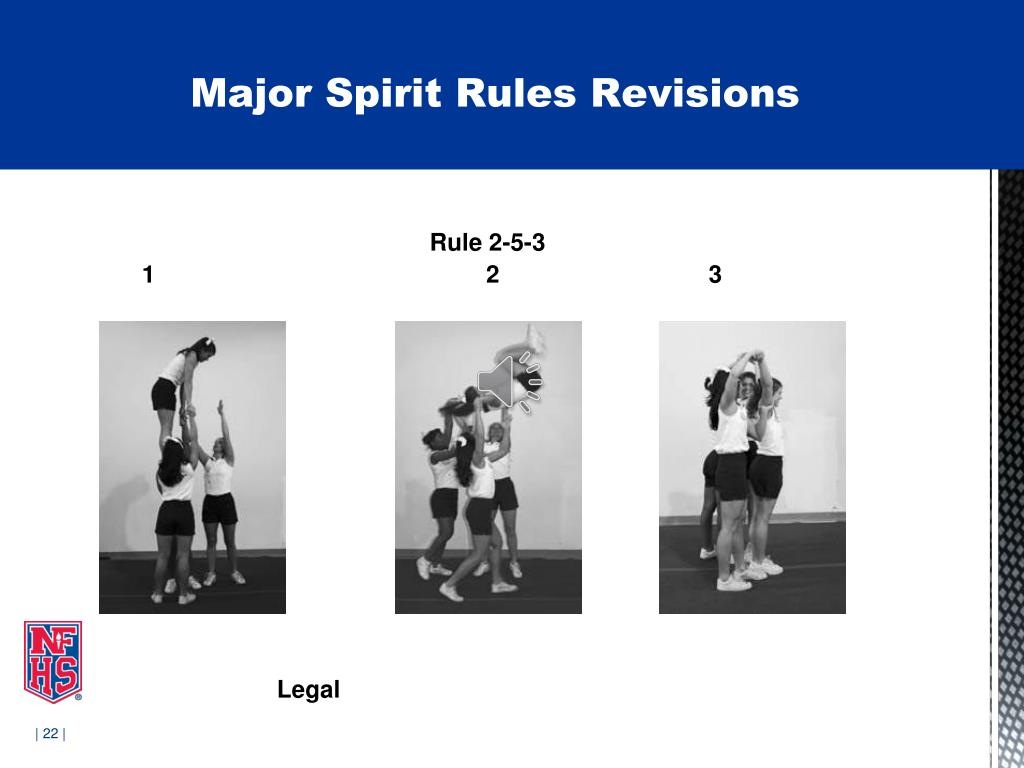 Major Spirit Rules Revisions

Rule 2-5-3

1

2

3

NFHS

Legal

| 22 |